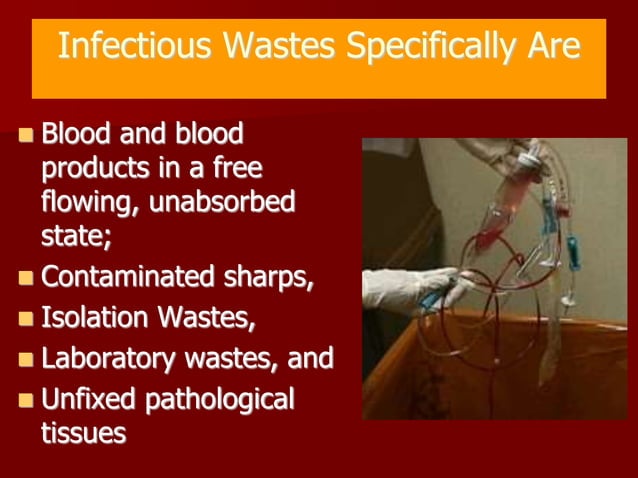 Infectious Wastes Specifically Are

- Blood and blood products in a free flowing, unabsorbed state;
- Contaminated sharps,
- Isolation Wastes,
- Laboratory wastes, and
- Unfixed pathological tissues